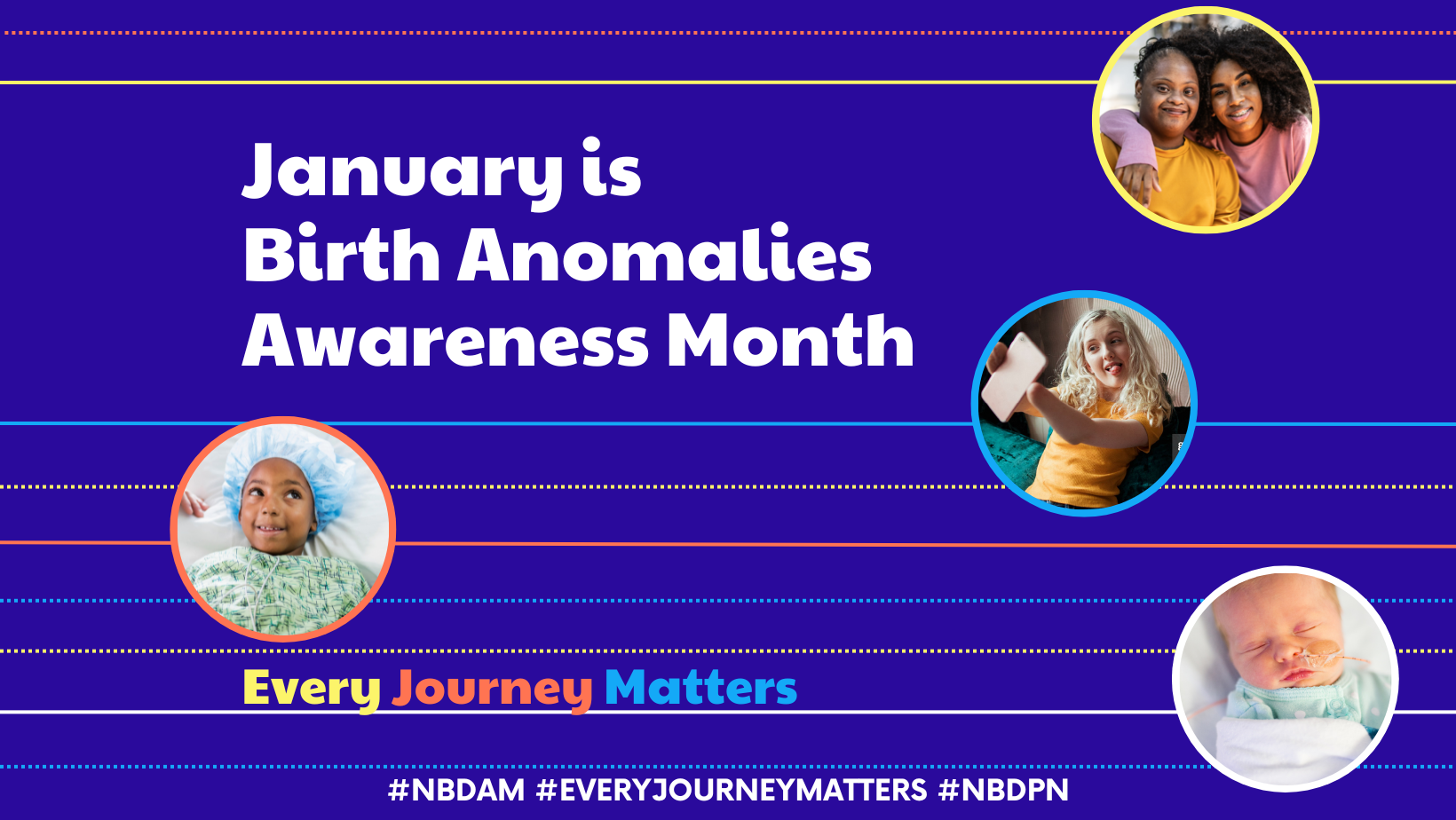 January is
Birth Anomalies
Awareness Month

Every Journey Matters

#NBDAM #EVERYJOURNEYMATTERS #NBDPN